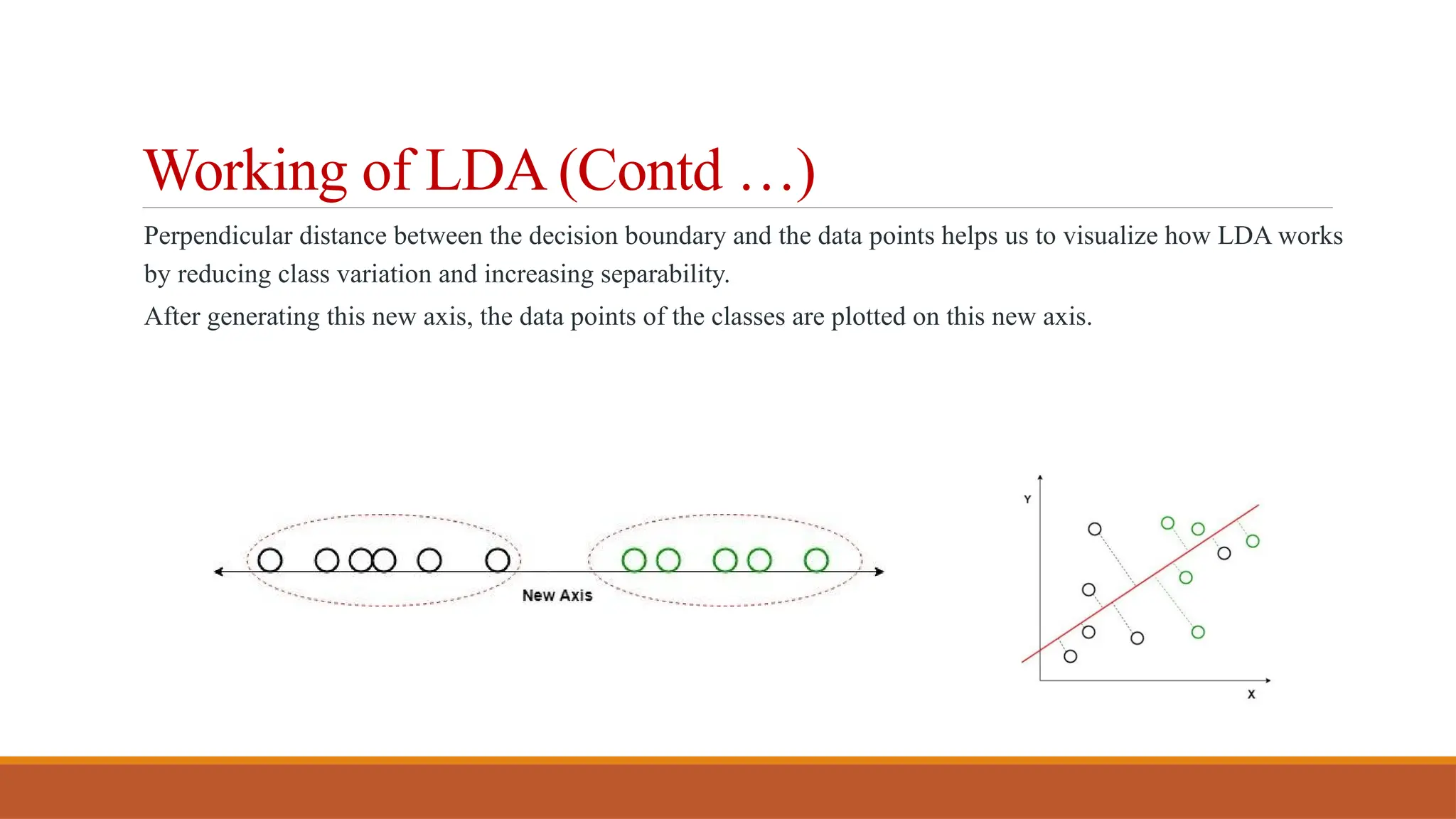 Working of LDA (Contd …)

Perpendicular distance between the decision boundary and the data points helps us to visualize how LDA works by reducing class variation and increasing separability.

After generating this new axis, the data points of the classes are plotted on this new axis.

New Axis

Y

X